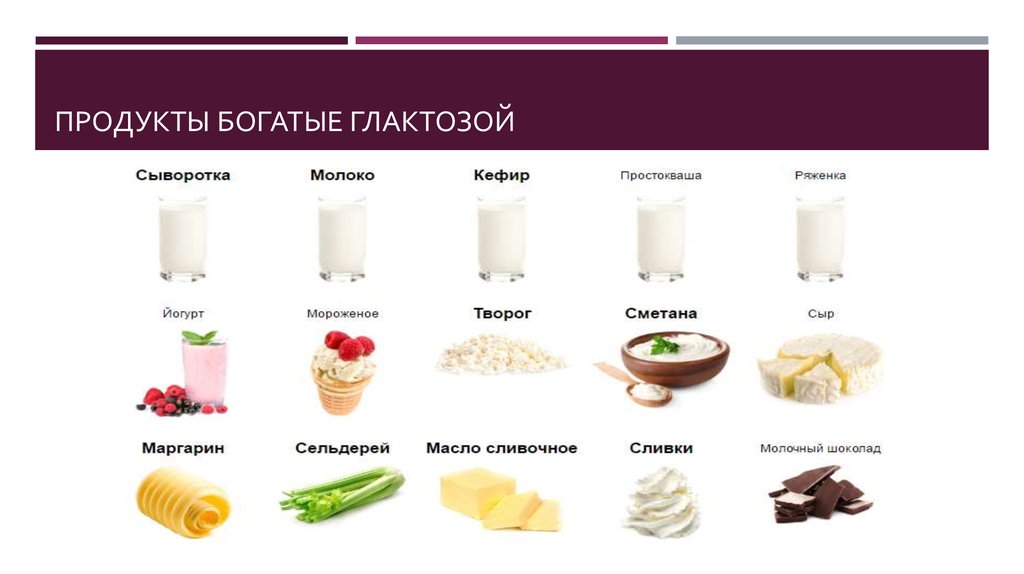 ПРОДУКТЫ БОГАТЫЕ ГЛАКТОЗОЙ

Сыворотка
Молоко
Кефир
Простокваша
Ряженка

Йогурт
Мороженое
Творог
Сметана
Сыр

Маргарин
Сельдерей
Масло сливочное
Сливки
Молочный шоколад